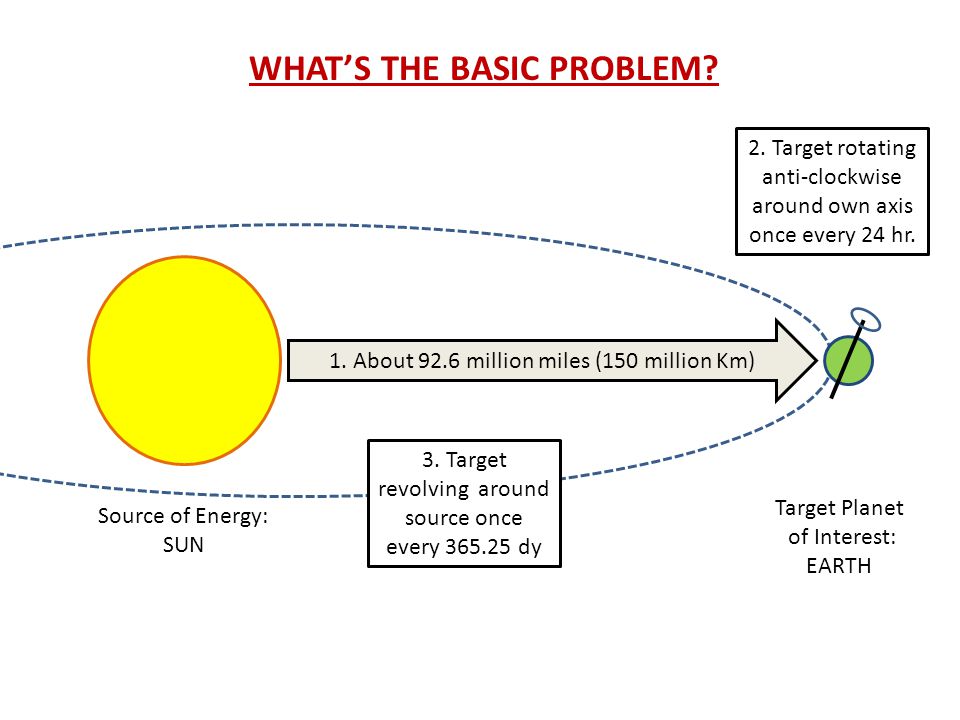 WHAT'S THE BASIC PROBLEM?

2. Target rotating anti-clockwise around own axis once every 24 hr.

1. About 92.6 million miles (150 million Km)

3. Target revolving around source once every 365.25 dy

Source of Energy: SUN

Target Planet of Interest: EARTH